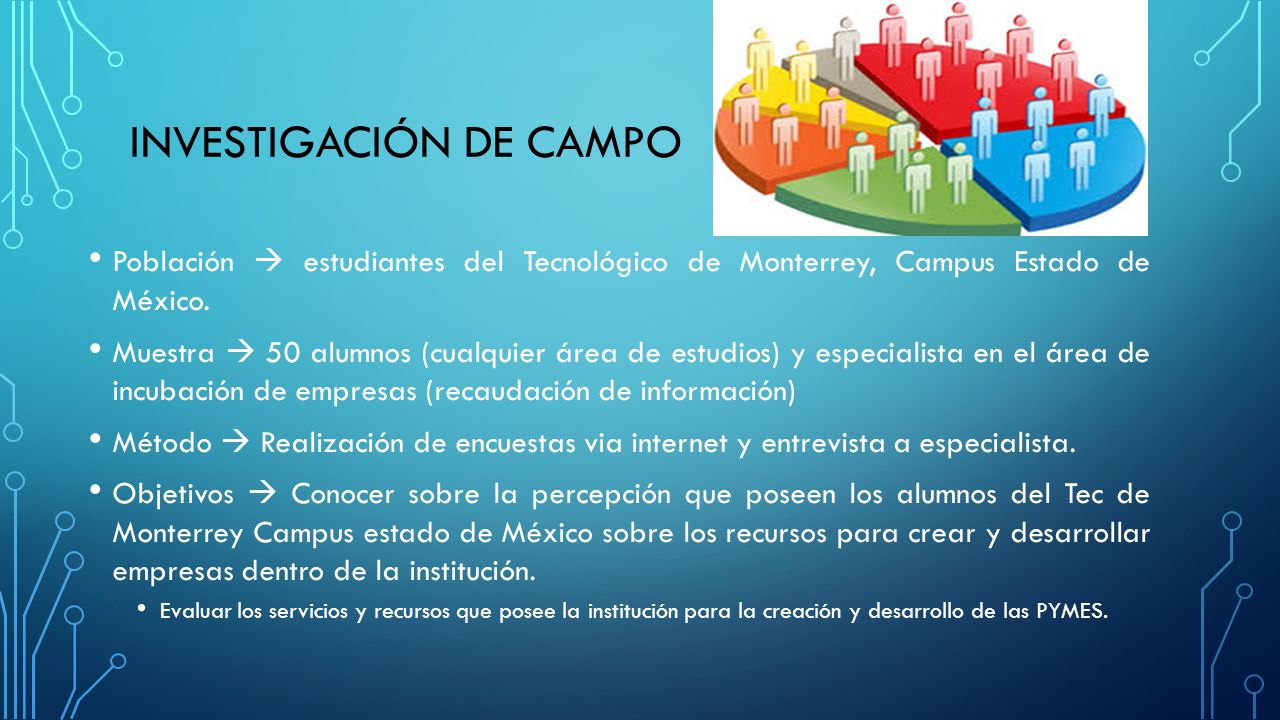 INVESTIGACIÓN DE CAMPO

• Población → estudiantes del Tecnológico de Monterrey, Campus Estado de México.

• Muestra → 50 alumnos (cualquier área de estudios) y especialista en el área de incubación de empresas (recaudación de información)

• Método → Realización de encuestas via internet y entrevista a especialista.

• Objetivos → Conocer sobre la percepción que poseen los alumnos del Tec de Monterrey Campus estado de México sobre los recursos para crear y desarrollar empresas dentro de la institución.

• Evaluar los servicios y recursos que posee la institución para la creación y desarrollo de las PYMES.